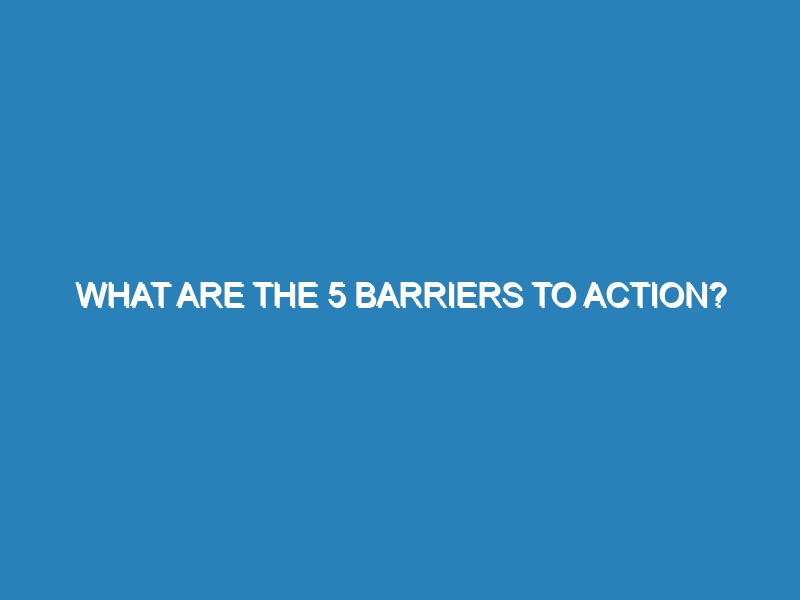 WHAT ARE THE 5 BARRIERS TO ACTION?